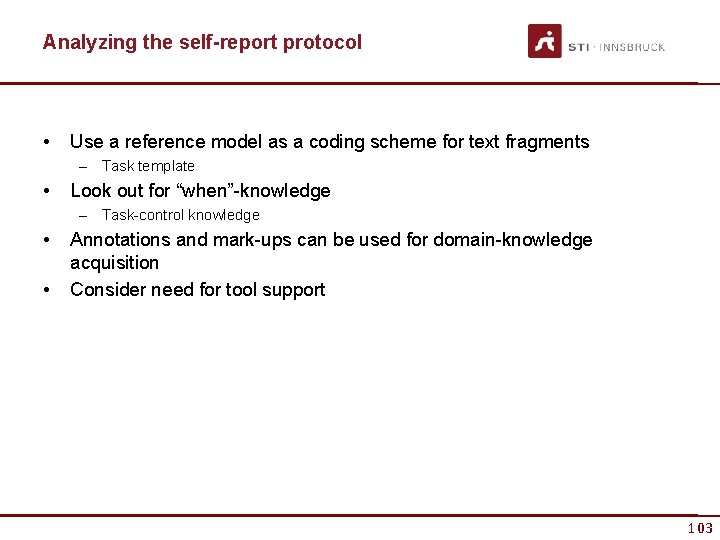 Analyzing the self-report protocol

STI · INNSBRUCK

• Use a reference model as a coding scheme for text fragments
  – Task template
• Look out for “when”-knowledge
  – Task-control knowledge
• Annotations and mark-ups can be used for domain-knowledge acquisition
• Consider need for tool support

103